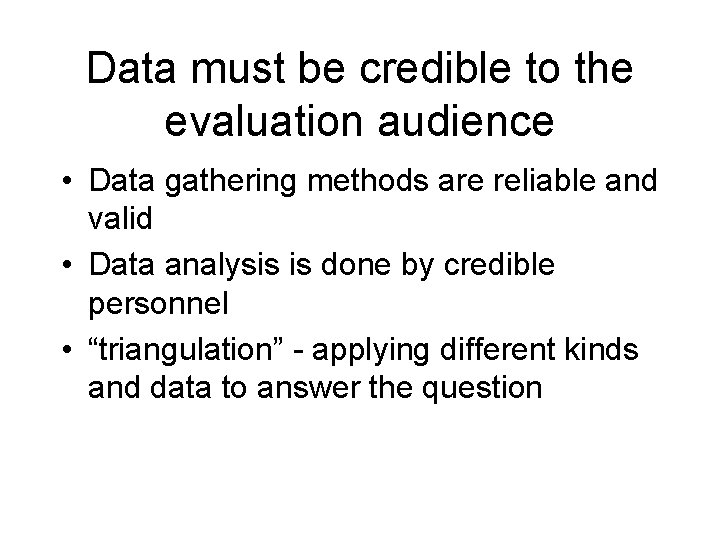 Data must be credible to the evaluation audience

• Data gathering methods are reliable and valid

• Data analysis is done by credible personnel

• “triangulation” - applying different kinds and data to answer the question